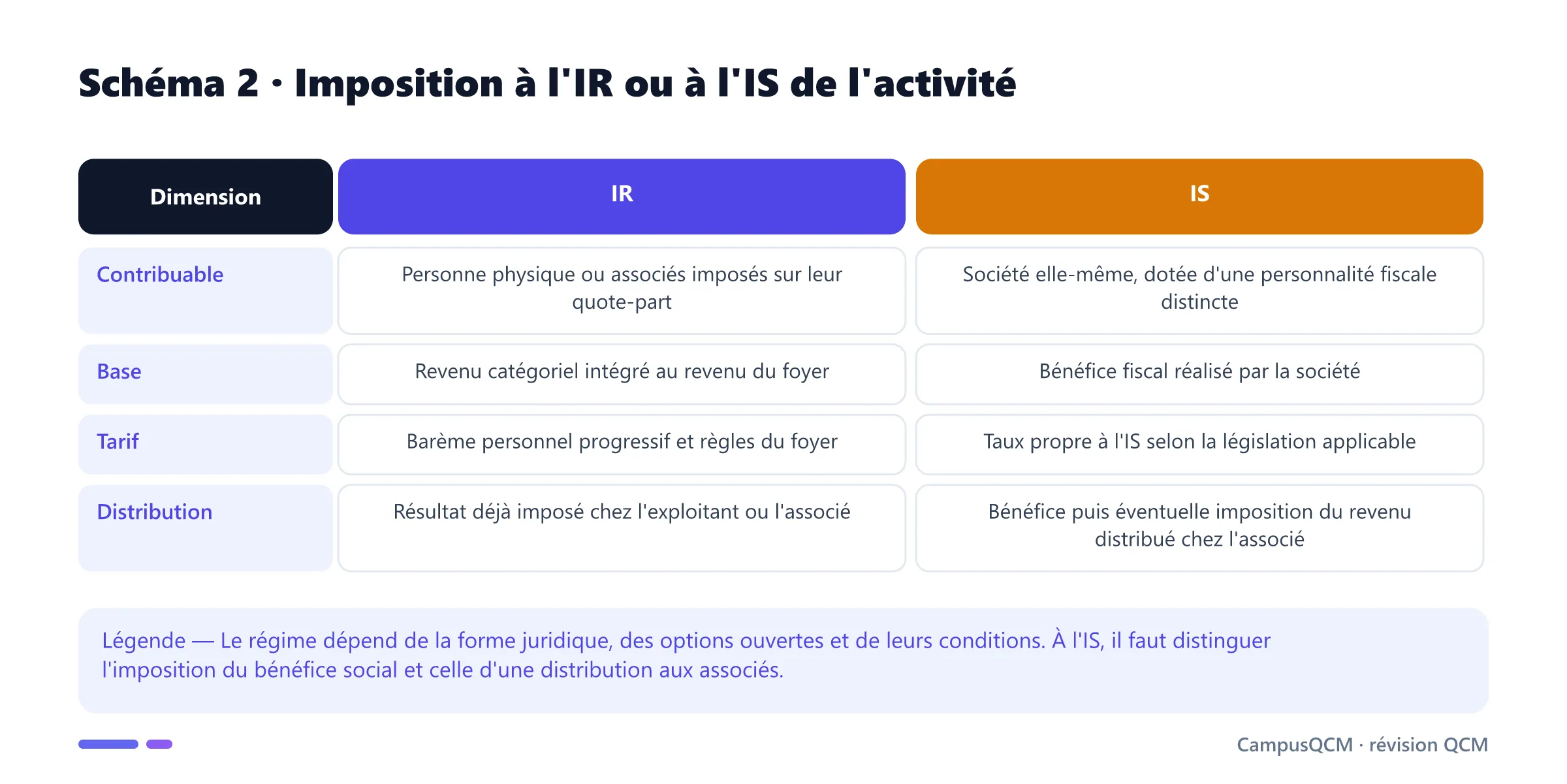 Schéma 2 · Imposition à l'IR ou à l'IS de l'activité

| Dimension | IR | IS |
|---|---|---|
| Contribuable | Personne physique ou associés imposés sur leur quote-part | Société elle-même, dotée d'une personnalité fiscale distincte |
| Base | Revenu catégoriel intégré au revenu du foyer | Bénéfice fiscal réalisé par la société |
| Tarif | Barème personnel progressif et règles du foyer | Taux propre à l'IS selon la législation applicable |
| Distribution | Résultat déjà imposé chez l'exploitant ou l'associé | Bénéfice puis éventuelle imposition du revenu distribué chez l'associé |

Légende — Le régime dépend de la forme juridique, des options ouvertes et de leurs conditions. À l'IS, il faut distinguer l'imposition du bénéfice social et celle d'une distribution aux associés.

CampusQCM · révision QCM